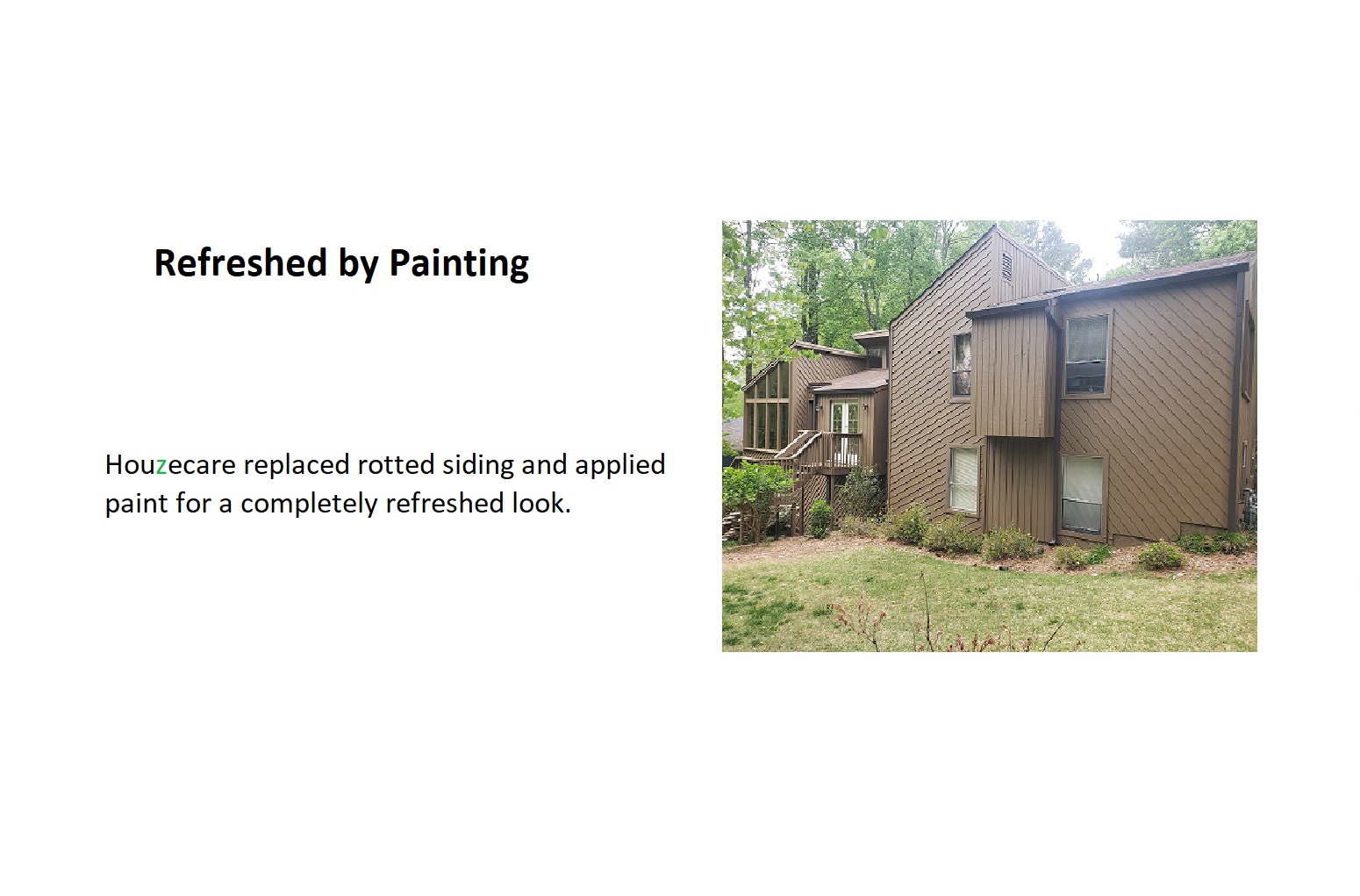 Refreshed by Painting

Houzecare replaced rotted siding and applied paint for a completely refreshed look.